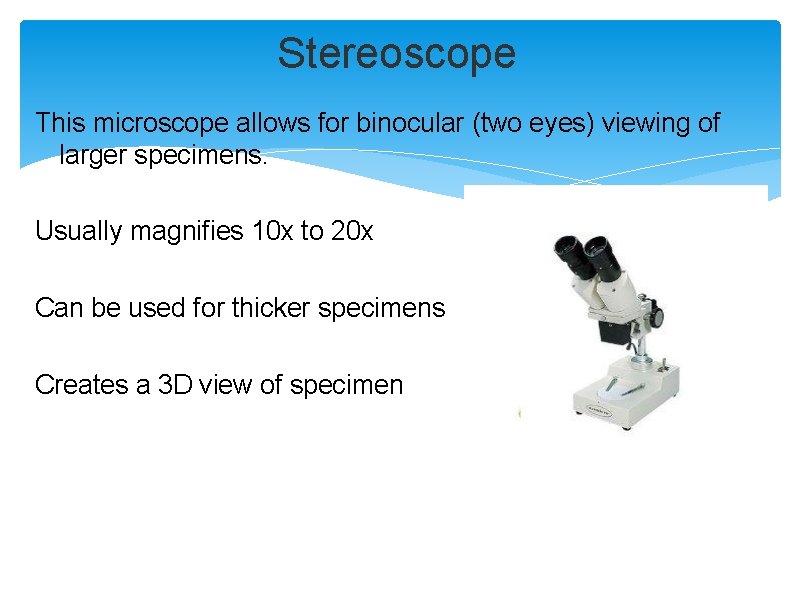 Stereoscope

This microscope allows for binocular (two eyes) viewing of larger specimens.

Usually magnifies 10x to 20x

Can be used for thicker specimens

Creates a 3D view of specimen